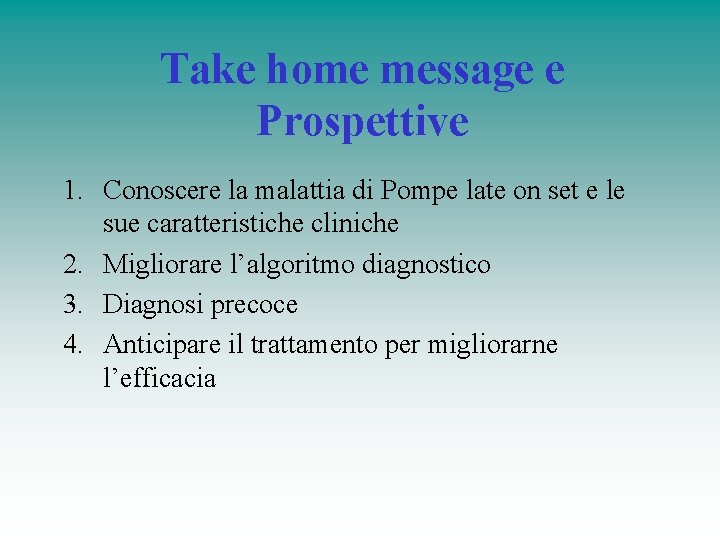 Take home message e Prospettive

1. Conoscere la malattia di Pompe late on set e le sue caratteristiche cliniche
2. Migliorare l’algoritmo diagnostico
3. Diagnosi precoce
4. Anticipare il trattamento per migliorarne l’efficacia